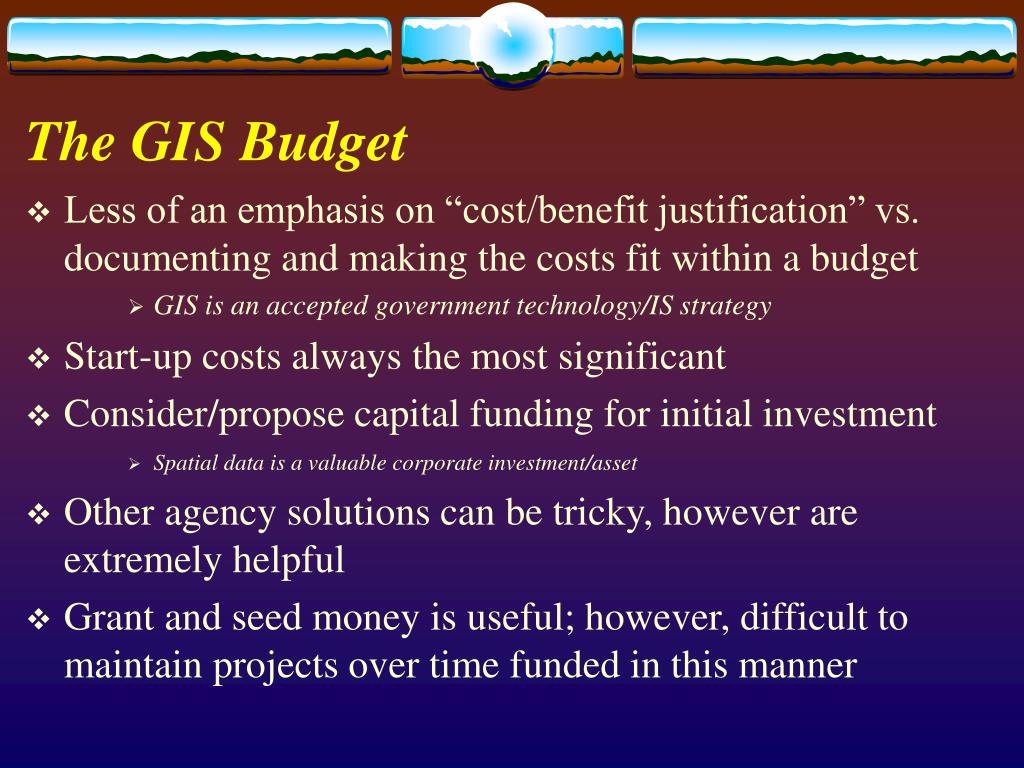 The GIS Budget

❖ Less of an emphasis on “cost/benefit justification” vs. documenting and making the costs fit within a budget

➢ GIS is an accepted government technology/IS strategy

❖ Start-up costs always the most significant

❖ Consider/propose capital funding for initial investment

➢ Spatial data is a valuable corporate investment/asset

❖ Other agency solutions can be tricky, however are extremely helpful

❖ Grant and seed money is useful; however, difficult to maintain projects over time funded in this manner